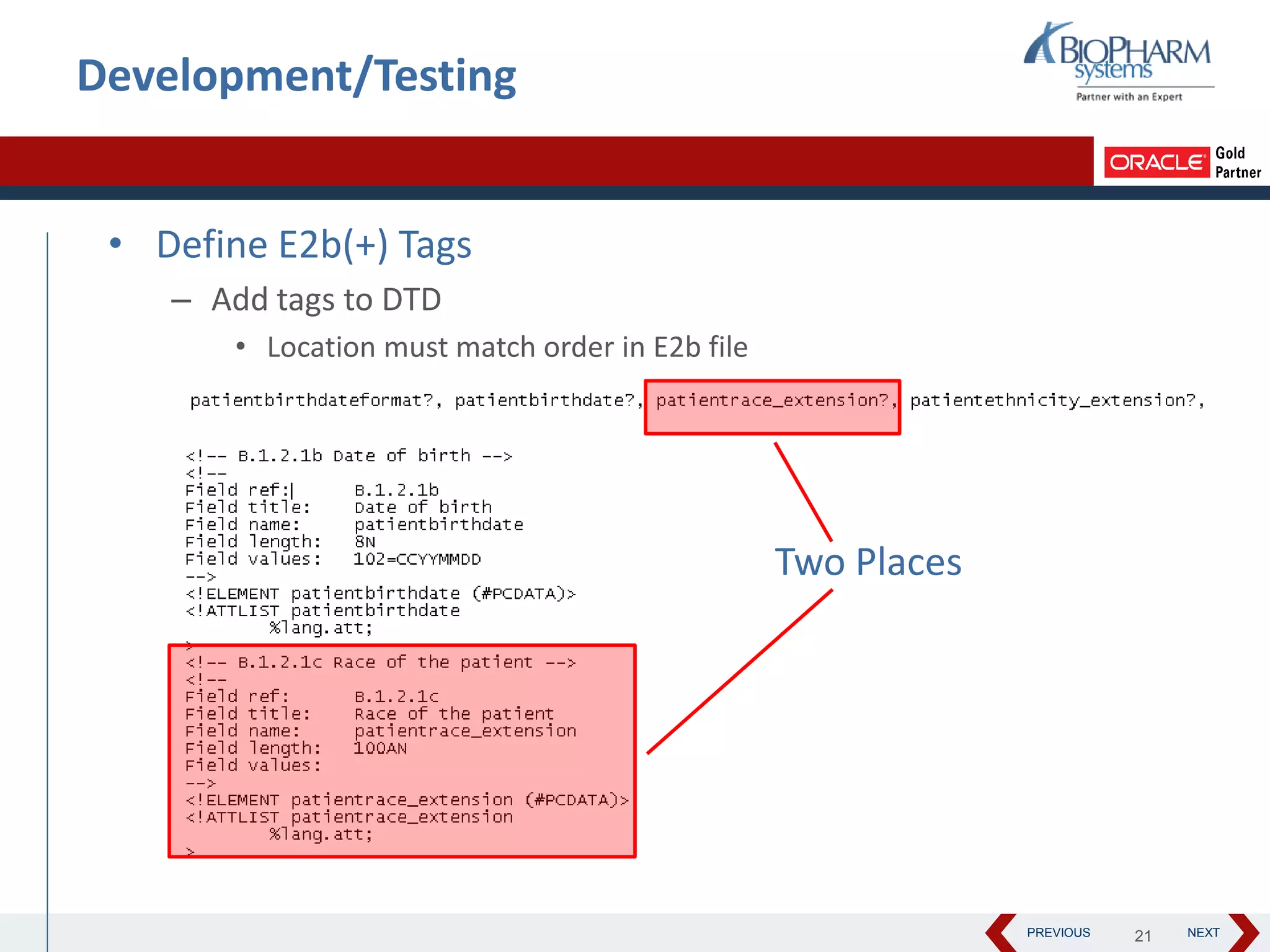 Development/Testing

BIOPHARM systems
Partner with an Expert

ORACLE Gold Partner

• Define E2b(+) Tags
– Add tags to DTD
• Location must match order in E2b file

patientbirthdateformat?, patientbirthdate?, patientrace_extension?, patientethnicity_extension?,

<!-- B.1.2.1b Date of birth -->
<!--
Field ref:      B.1.2.1b
Field title:    Date of birth
Field name:     patientbirthdate
Field length:   8N
Field values:   102=CCYYMMDD
-->
<!ELEMENT patientbirthdate (#PCDATA)>
<!ATTLIST patientbirthdate
%lang.att;
>
<!-- B.1.2.1c Race of the patient -->
<!--
Field ref:      B.1.2.1c
Field title:    Race of the patient
Field name:     patientrace_extension
Field length:   100AN
Field values:
-->
<!ELEMENT patientrace_extension (#PCDATA)>
<!ATTLIST patientrace_extension
%lang.att;
>

Two Places

PREVIOUS 21 NEXT